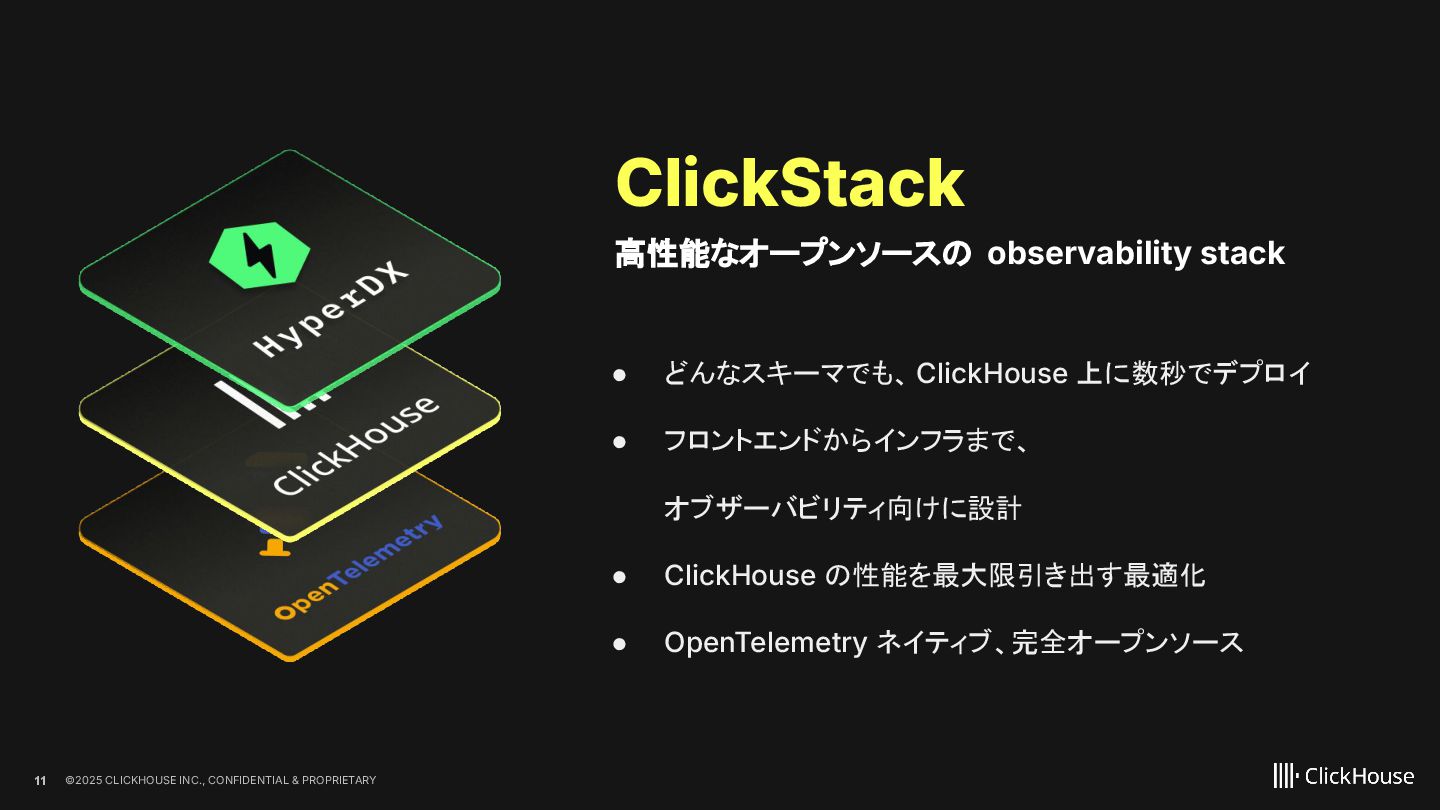 HyperDX

ClickHouse

OpenTelemetry

ClickStack

高性能なオープンソースの observability stack

● どんなスキーマでも、ClickHouse 上に数秒でデプロイ

● フロントエンドからインフラまで、

オブザーバビリティ向けに設計

● ClickHouse の性能を最大限引き出す最適化

● OpenTelemetry ネイティブ、完全オープンソース

11 ©2025 CLICKHOUSE INC., CONFIDENTIAL & PROPRIETARY

ClickHouse